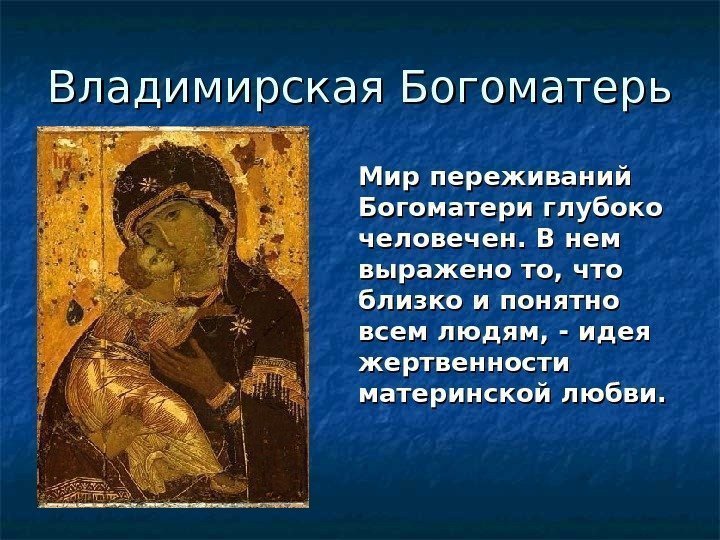 Владимирская Богоматерь

Мир переживаний Богоматери глубоко человечен. В нем выражено то, что близко и понятно всем людям, - идея жертвенности материнской любви.